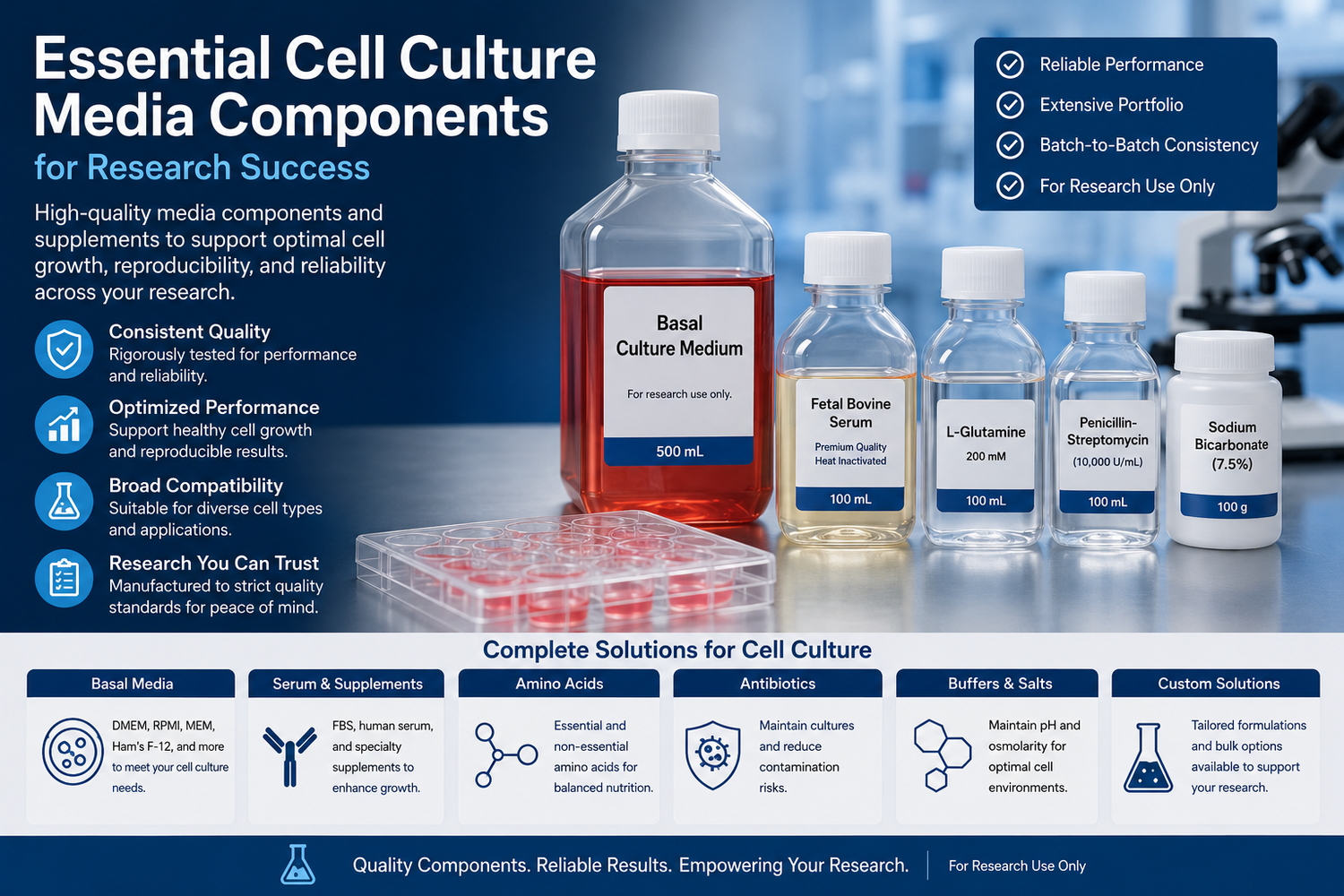 Essential Cell Culture Media Components
for Research Success

High-quality media components and supplements to support optimal cell growth, reproducibility, and reliability across your research.

Consistent Quality
Rigorously tested for performance and reliability.

Optimized Performance
Support healthy cell growth and reproducible results.

Broad Compatibility
Suitable for diverse cell types and applications.

Research You Can Trust
Manufactured to strict quality standards for peace of mind.

Reliable Performance
Extensive Portfolio
Batch-to-Batch Consistency
For Research Use Only

Basal Culture Medium
For research use only.
500 mL

Fetal Bovine Serum
Premium Quality
Heat Inactivated
100 mL

L-Glutamine
200 mM
100 mL

Penicillin-Streptomycin
(10,000 U/mL)
100 mL

Sodium Bicarbonate
(7.5%)
100 g

Complete Solutions for Cell Culture

Basal Media
DMEM, RPMI, MEM, Ham's F-12, and more to meet your cell culture needs.

Serum & Supplements
FBS, human serum, and specialty supplements to enhance growth.

Amino Acids
Essential and non-essential amino acids for balanced nutrition.

Antibiotics
Maintain cultures and reduce contamination risks.

Buffers & Salts
Maintain pH and osmolarity for optimal cell environments.

Custom Solutions
Tailored formulations and bulk options available to support your research.

Quality Components. Reliable Results. Empowering Your Research.
For Research Use Only